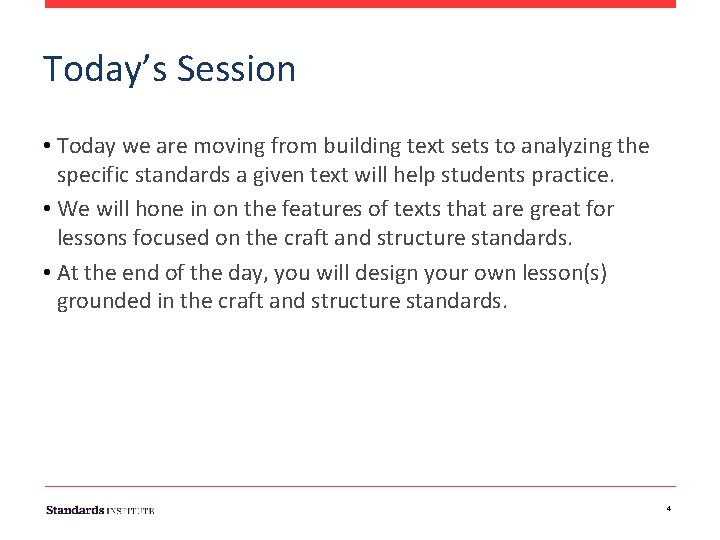 Today's Session

• Today we are moving from building text sets to analyzing the specific standards a given text will help students practice.

• We will hone in on the features of texts that are great for lessons focused on the craft and structure standards.

• At the end of the day, you will design your own lesson(s) grounded in the craft and structure standards.

Standards INSTITUTE

4